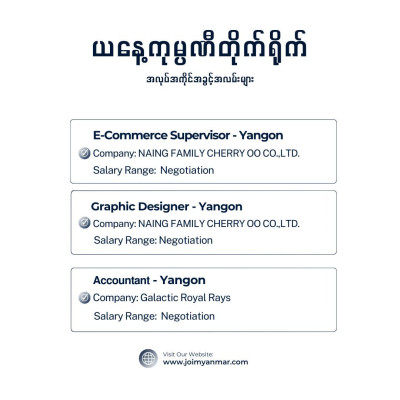 ယနေ့ကုမ္ပဏီတိုက်ရိုက်

အလုပ်အကိုင်အခွင့်အလမ်းများ

E-Commerce Supervisor - Yangon

Company: NAING FAMILY CHERRY OO CO.,LTD.

Salary Range: Negotiation

Graphic Designer - Yangon

Company: NAING FAMILY CHERRY OO CO.,LTD.

Salary Range: Negotiation

Accountant - Yangon

Company: Galactic Royal Rays

Salary Range: Negotiation

Visit Our Website:
www.joimyanmar.com